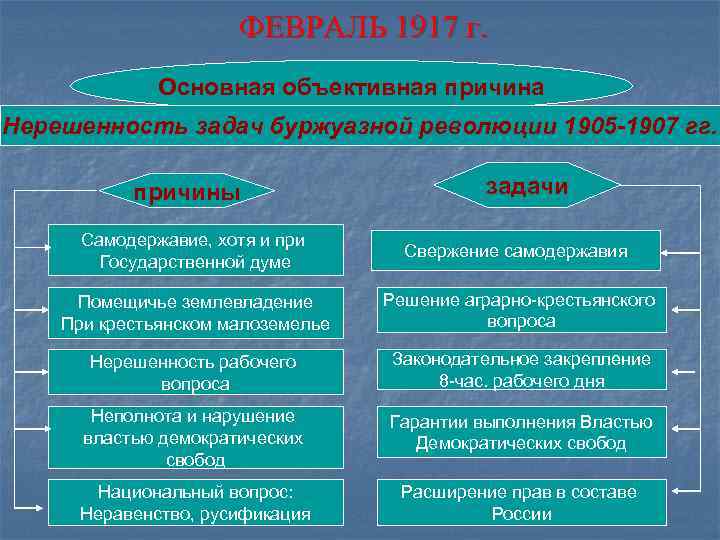 ФЕВРАЛЬ 1917 г.

Основная объективная причина

Нерешенность задач буржуазной революции 1905-1907 гг.

причины

Самодержавие, хотя и при Государственной думе

Помещичье землевладение При крестьянском малоземелье

Нерешенность рабочего вопроса

Неполнота и нарушение властью демократических свобод

Национальный вопрос: Неравенство, русификация

задачи

Свержение самодержавия

Решение аграрно-крестьянского вопроса

Законодательное закрепление 8-час. рабочего дня

Гарантии выполнения Властью Демократических свобод

Расширение прав в составе России